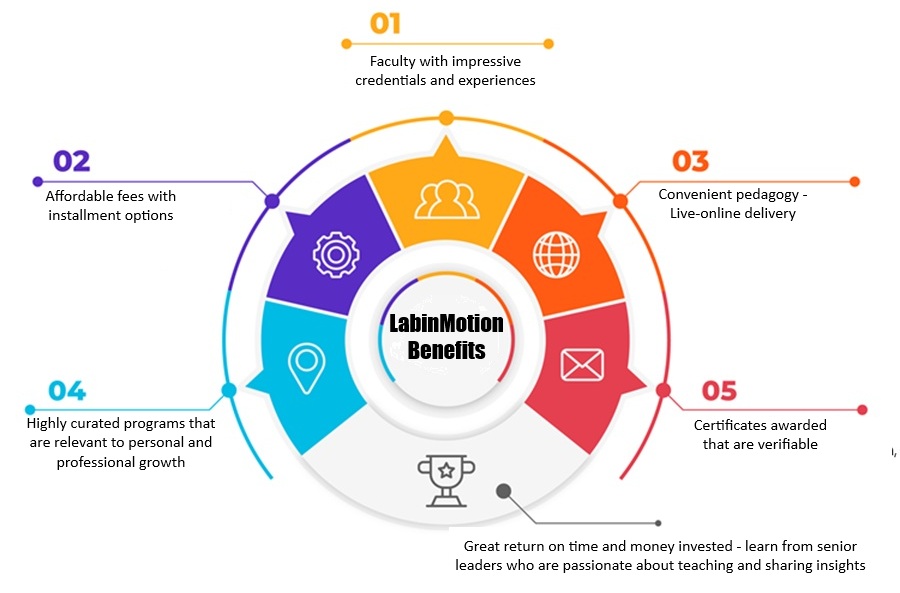 01

Faculty with impressive credentials and experiences

02

Affordable fees with installment options

03

Convenient pedagogy - Live-online delivery

LabinMotion Benefits

04

Highly curated programs that are relevant to personal and professional growth

05

Certificates awarded that are verifiable

Great return on time and money invested - learn from senior leaders who are passionate about teaching and sharing insights